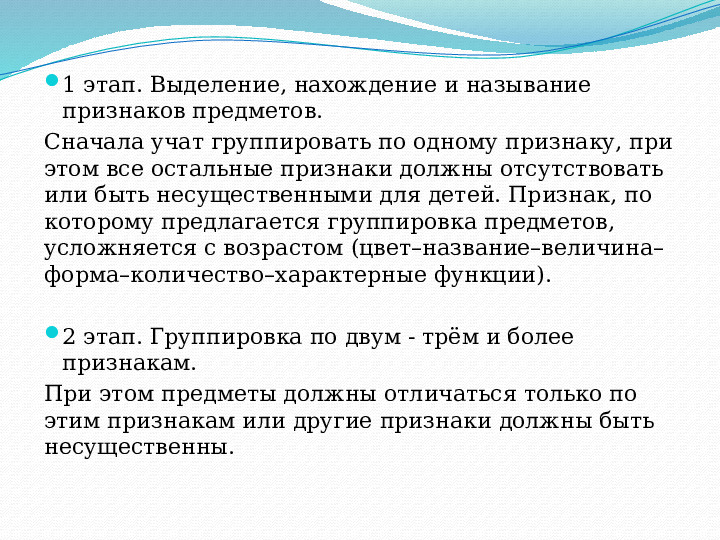 1 этап. Выделение, нахождение и называние признаков предметов.

Сначала учат группировать по одному признаку, при этом все остальные признаки должны отсутствовать или быть несущественными для детей. Признак, по которому предлагается группировка предметов, усложняется с возрастом (цвет–название–величина–форма–количество–характерные функции).

2 этап. Группировка по двум - трём и более признакам.

При этом предметы должны отличаться только по этим признакам или другие признаки должны быть несущественны.